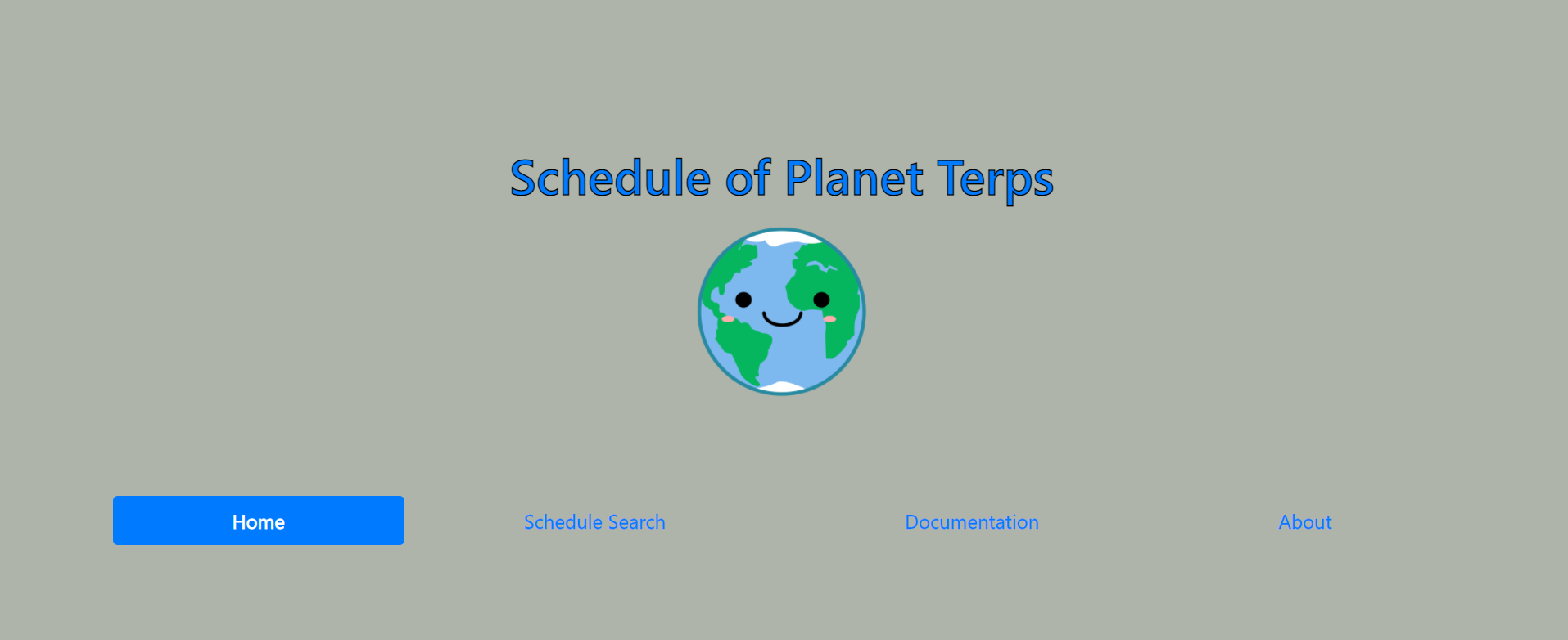 Schedule of Planet Terps

Home

Schedule Search

Documentation

About